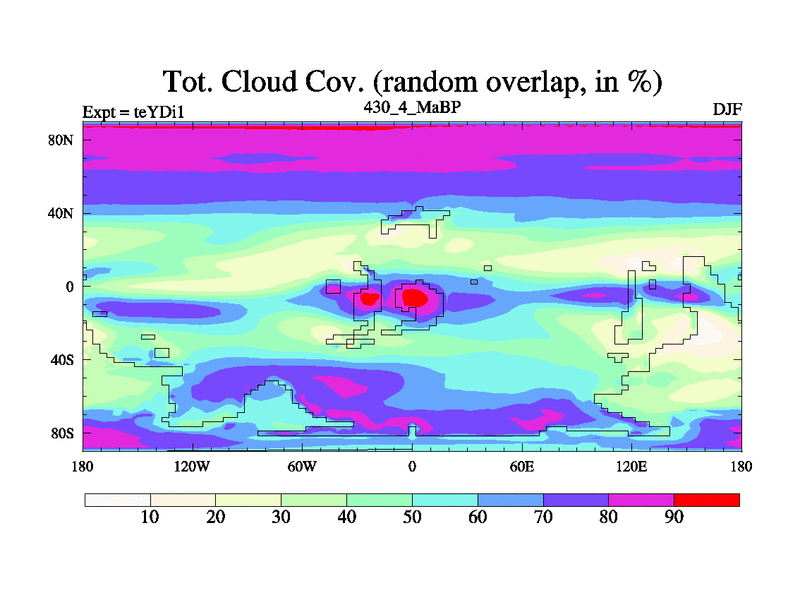 Tot. Cloud Cov. (random overlap, in %)
Expt = teYDi1
430_4_MaBP
DJF

80N
40N
0
40S
80S

180
120W
60W
0
60E
120E
180

10
20
30
40
50
60
70
80
90